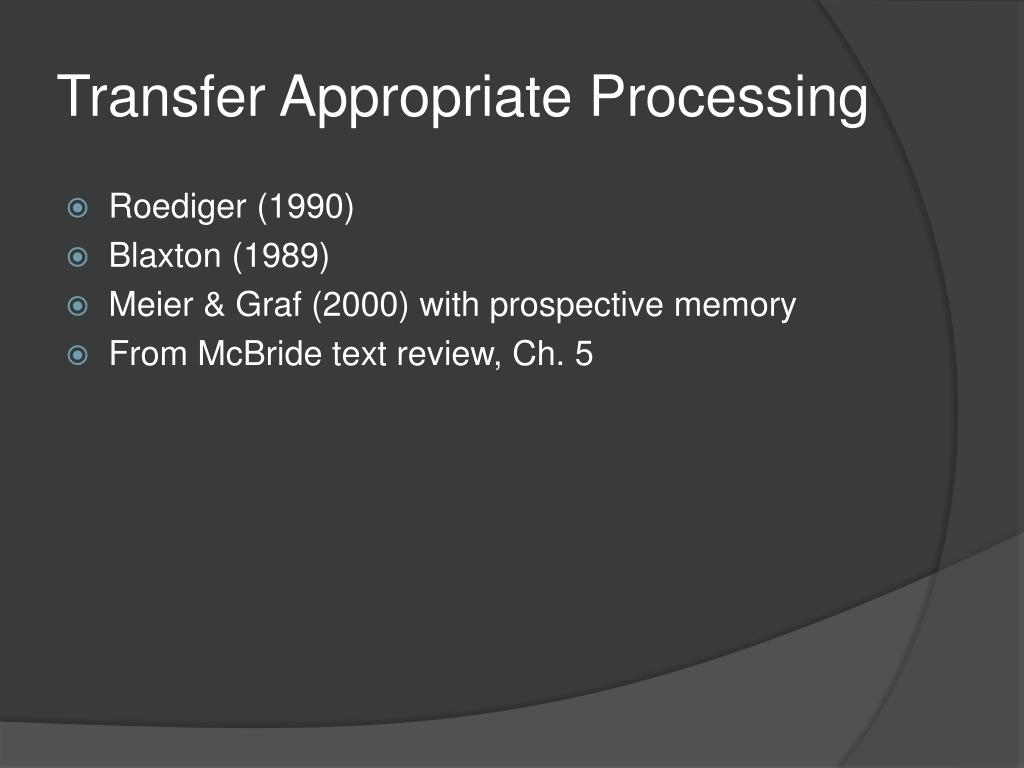 Transfer Appropriate Processing

Roediger (1990)
Blaxton (1989)
Meier & Graf (2000) with prospective memory
From McBride text review, Ch. 5